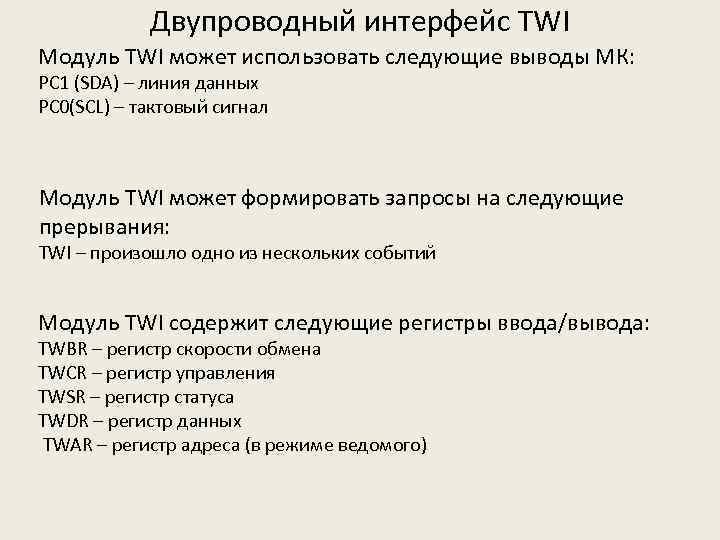 Двупроводный интерфейс TWI

Модуль TWI может использовать следующие выводы МК:
PC1 (SDA) – линия данных
PC0(SCL) – тактовый сигнал

Модуль TWI может формировать запросы на следующие прерывания:
TWI – произошло одно из нескольких событий

Модуль TWI содержит следующие регистры ввода/вывода:
TWBR – регистр скорости обмена
TWCR – регистр управления
TWSR – регистр статуса
TWDR – регистр данных
TWAR – регистр адреса (в режиме ведомого)